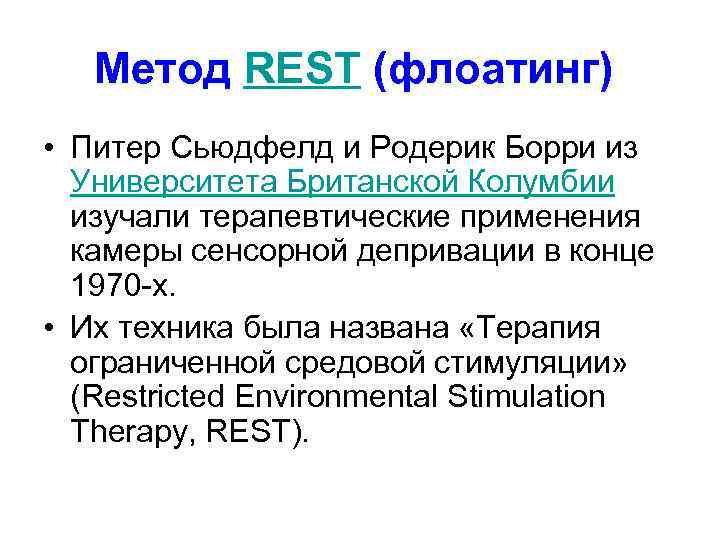 Метод REST (флоатинг)

• Питер Сьюдфелд и Родерик Борри из Университета Британской Колумбии изучали терапевтические применения камеры сенсорной депривации в конце 1970-х.

• Их техника была названа «Терапия ограниченной средовой стимуляции» (Restricted Environmental Stimulation Therapy, REST).